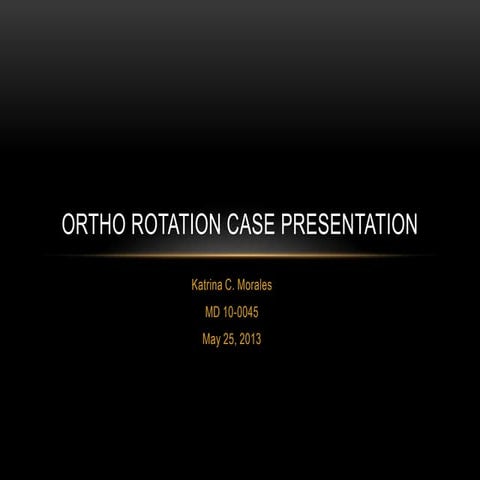 ORTHO ROTATION CASE PRESENTATION

Katrina C. Morales

MD 10-0045

May 25, 2013